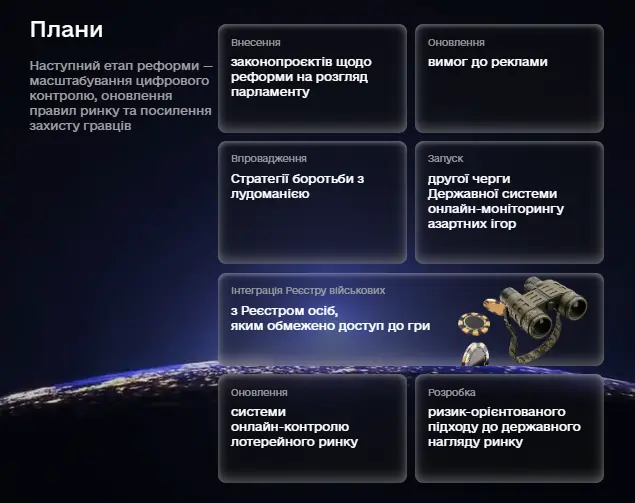 Плани

Наступний етап реформи — масштабування цифрового контролю, оновлення правил ринку та посилення захисту гравців

Внесення
законопроєктів щодо реформи на розгляд парламенту

Оновлення
вимог до реклами

Впровадження
Стратегії боротьби з лудоманією

Запуск
другої черги Державної системи онлайн-моніторингу азартних ігор

Інтеграція Реєстру військових
з Реєстром осіб, яким обмежено доступ до гри

Оновлення
системи онлайн-контролю лотерейного ринку

Розробка
ризик-орієнтованого підходу до державного нагляду ринку